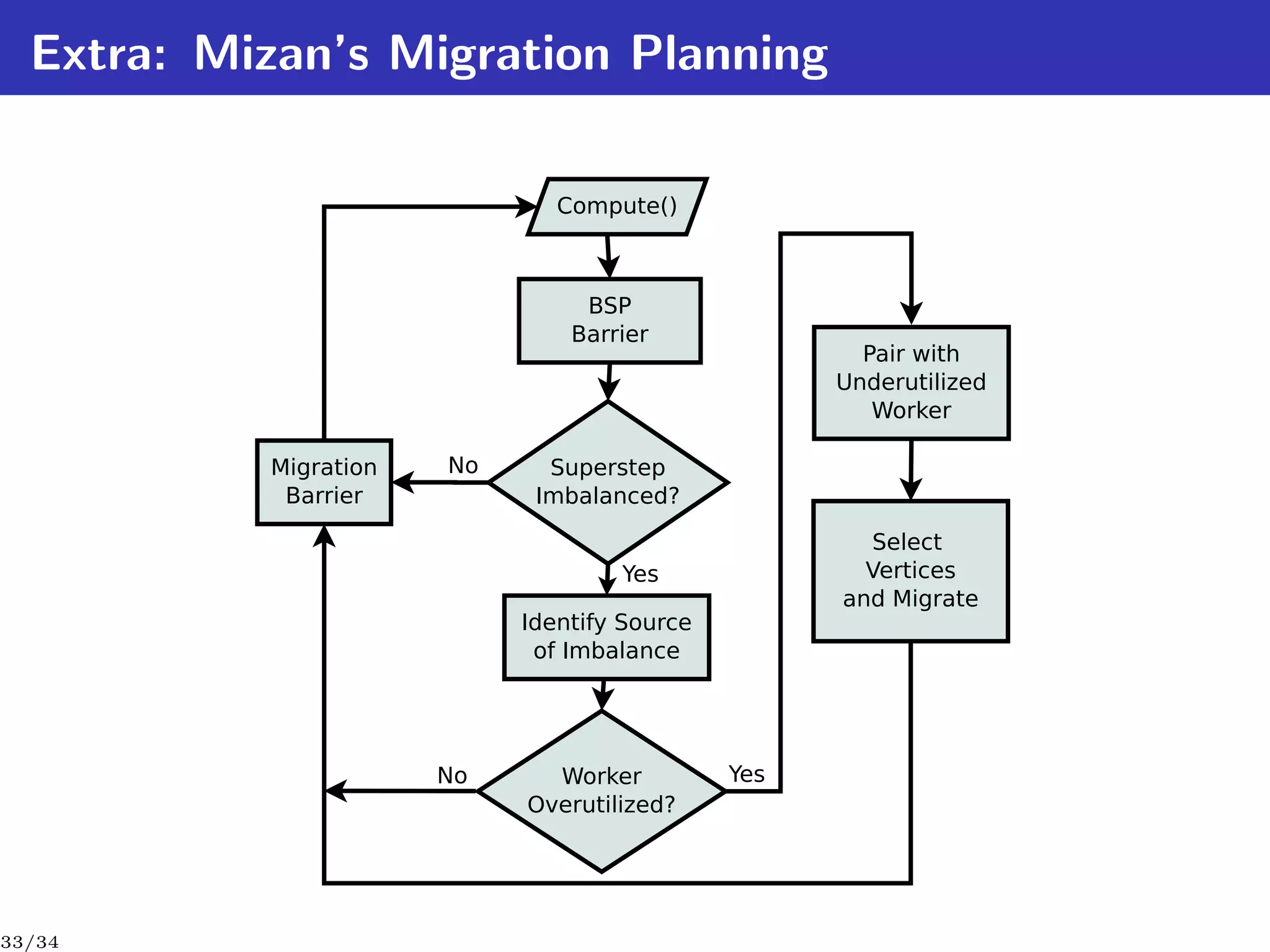 Extra: Mizan's Migration Planning

Compute()

BSP Barrier

Superstep Imbalanced?

No

Migration Barrier

Yes

Identify Source of Imbalance

Worker Overutilized?

No

Yes

Pair with Underutilized Worker

Select Vertices and Migrate

33/34